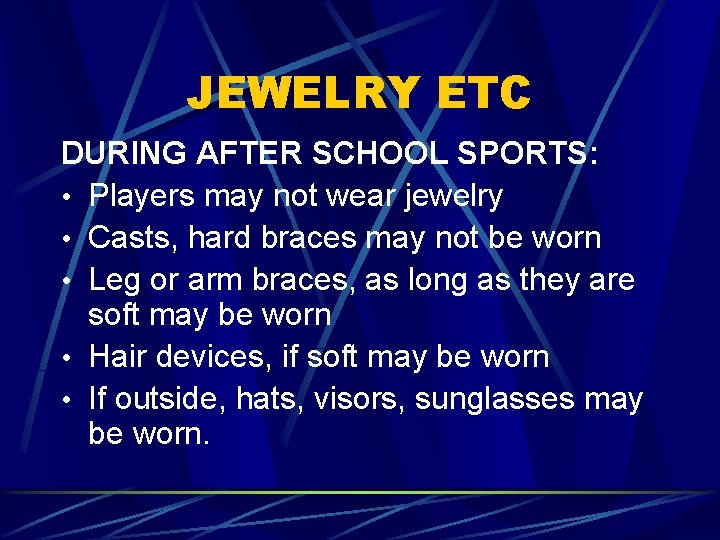 JEWELRY ETC

DURING AFTER SCHOOL SPORTS:

• Players may not wear jewelry
• Casts, hard braces may not be worn
• Leg or arm braces, as long as they are soft may be worn
• Hair devices, if soft may be worn
• If outside, hats, visors, sunglasses may be worn.